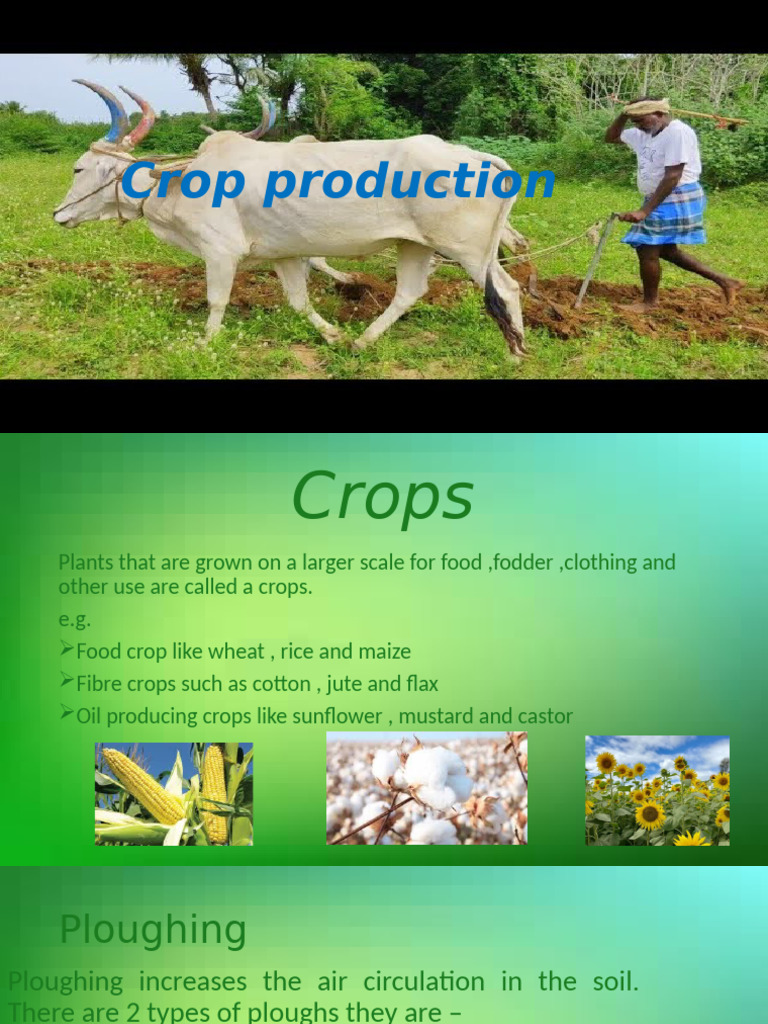 Crop production

Crops

Plants that are grown on a larger scale for food ,fodder ,clothing and other use are called a crops.

e.g.

➢Food crop like wheat , rice and maize

➢Fibre crops such as cotton , jute and flax

➢Oil producing crops like sunflower , mustard and castor

Ploughing

Ploughing increases the air circulation in the soil. There are 2 types of ploughs they are –